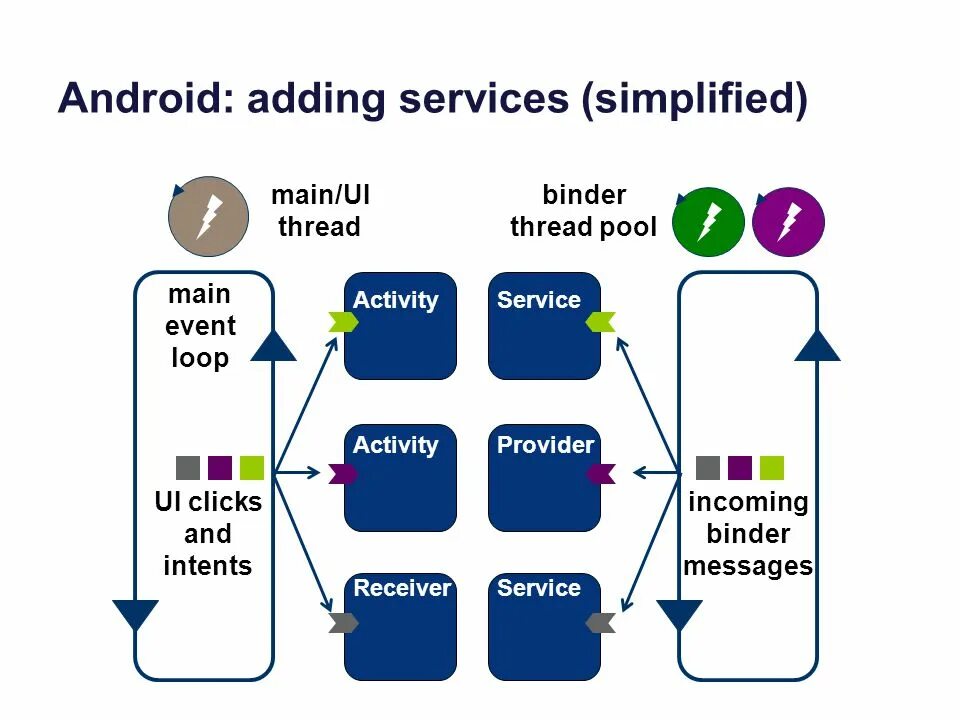 Android: adding services (simplified)

main/UI thread

binder thread pool

main event loop

UI clicks and intents

Activity

Activity

Receiver

Service

Provider

Service

incoming binder messages